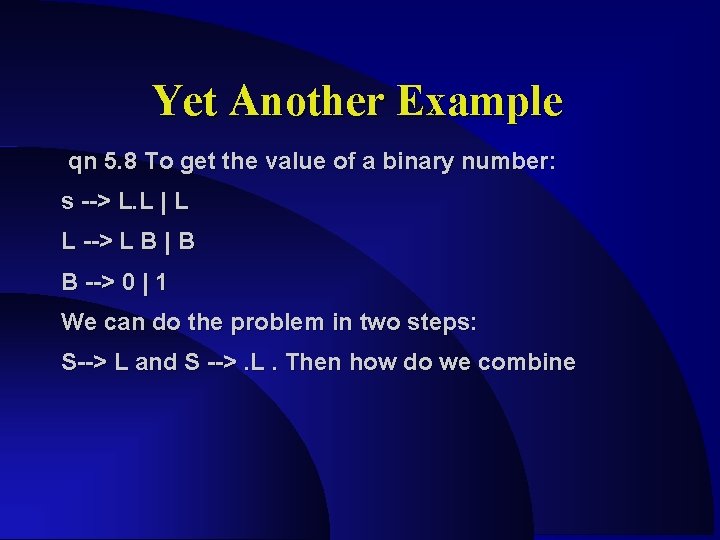 Yet Another Example

qn 5.8 To get the value of a binary number:

s --> L.L | L

L --> L B | B

B --> 0 | 1

We can do the problem in two steps:

S--> L and S --> .L . Then how do we combine